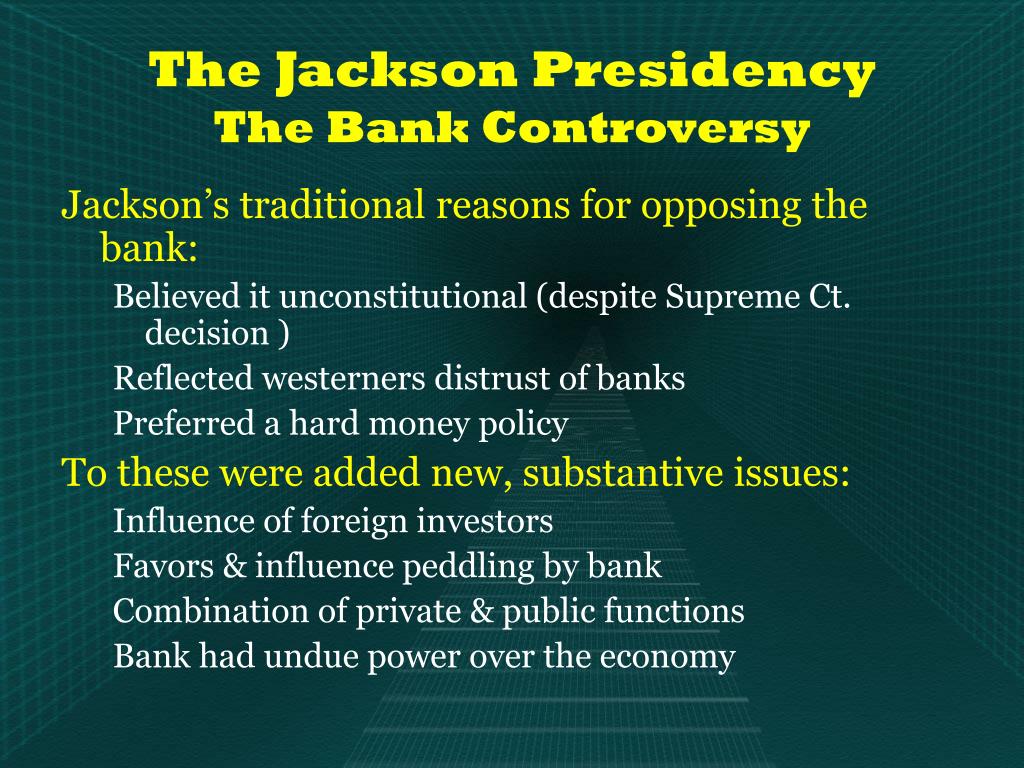 The Jackson Presidency
The Bank Controversy

Jackson’s traditional reasons for opposing the bank:

Believed it unconstitutional (despite Supreme Ct. decision )

Reflected westerners distrust of banks

Preferred a hard money policy

To these were added new, substantive issues:

Influence of foreign investors

Favors & influence peddling by bank

Combination of private & public functions

Bank had undue power over the economy